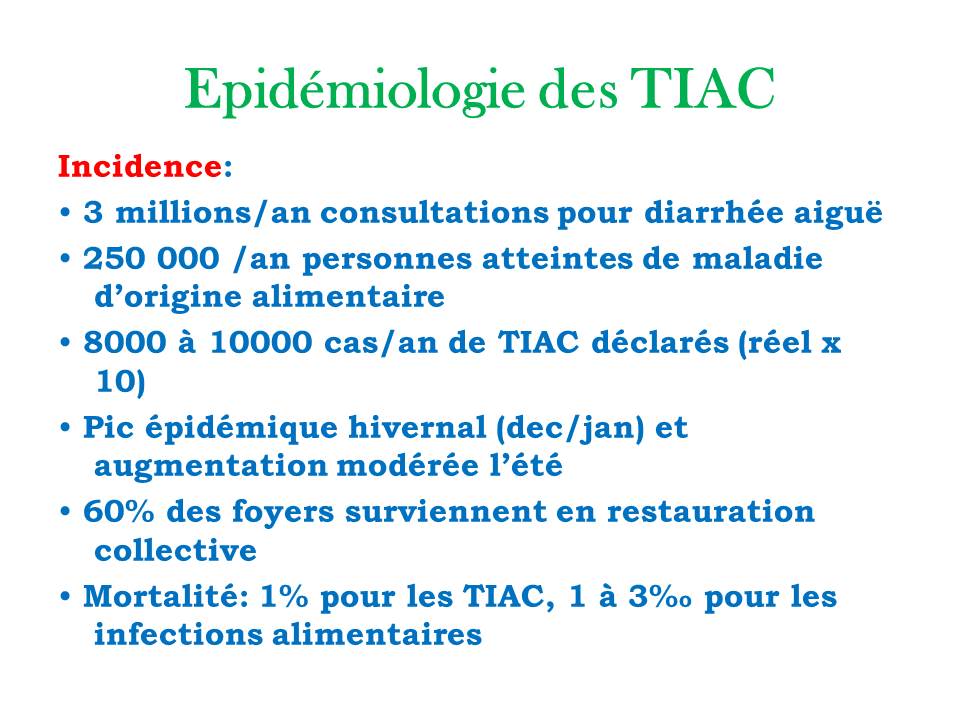 Epidémiologie des TIAC

Incidence:

• 3 millions/an consultations pour diarrhée aiguë
• 250 000 /an personnes atteintes de maladie d'origine alimentaire
• 8000 à 10000 cas/an de TIAC déclarés (réel x 10)
• Pic épidémique hivernal (dec/jan) et augmentation modérée l'été
• 60% des foyers surviennent en restauration collective
• Mortalité: 1% pour les TIAC, 1 à 3‰ pour les infections alimentaires